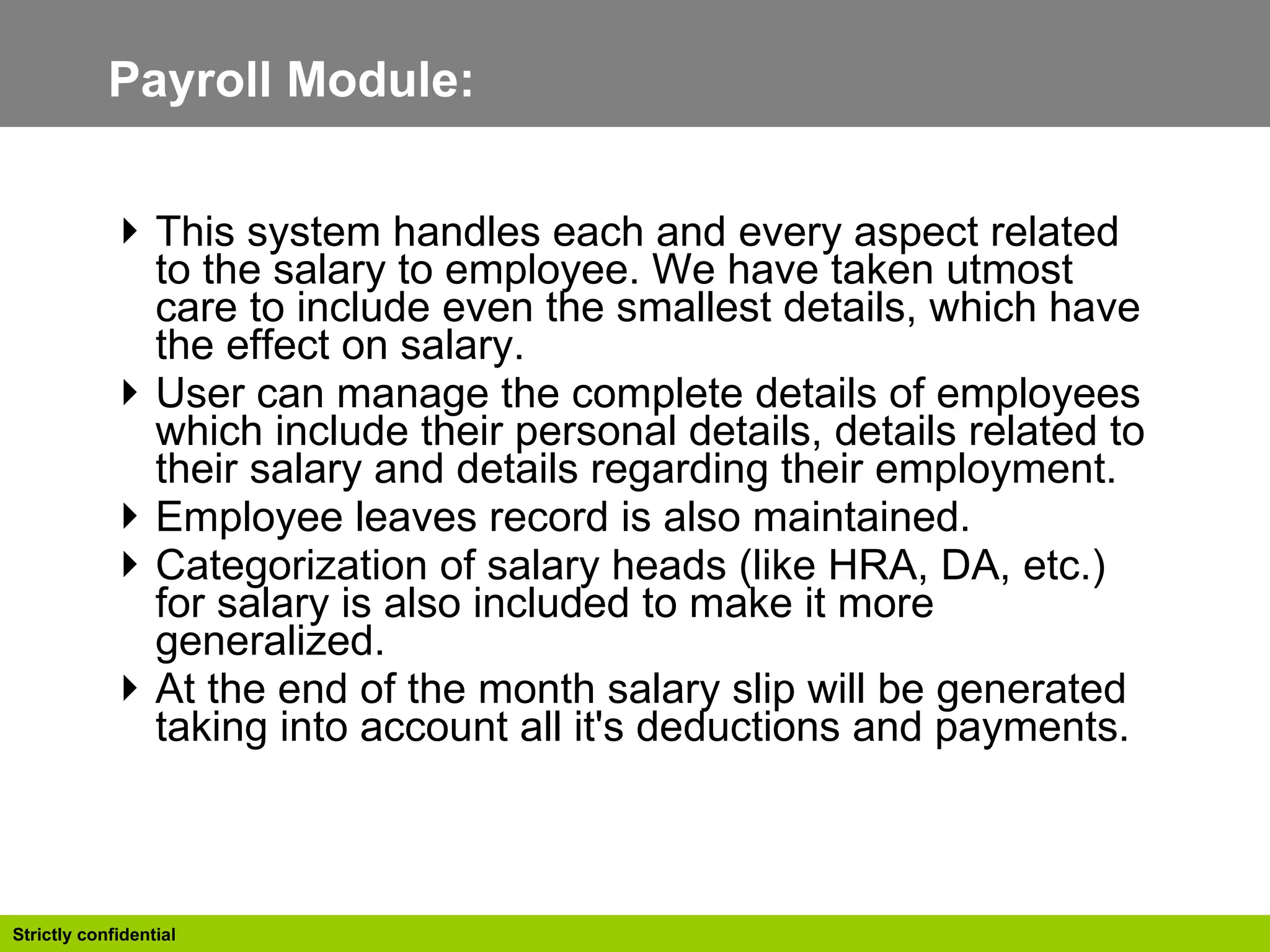 Payroll Module:

This system handles each and every aspect related to the salary to employee. We have taken utmost care to include even the smallest details, which have the effect on salary.

User can manage the complete details of employees which include their personal details, details related to their salary and details regarding their employment.

Employee leaves record is also maintained.

Categorization of salary heads (like HRA, DA, etc.) for salary is also included to make it more generalized.

At the end of the month salary slip will be generated taking into account all it's deductions and payments.

Strictly confidential